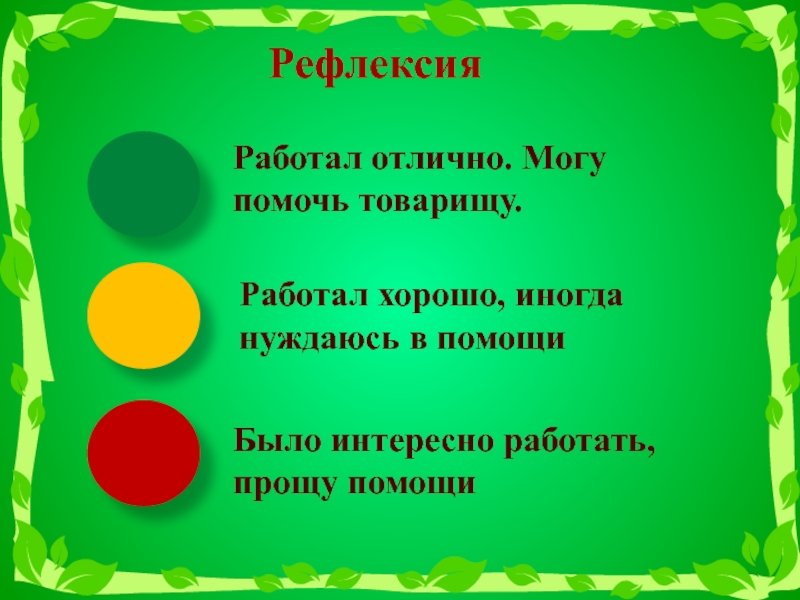 Рефлексия

Работал отлично. Могу помочь товарищу.

Работал хорошо, иногда нуждаюсь в помощи

Было интересно работать, прощу помощи